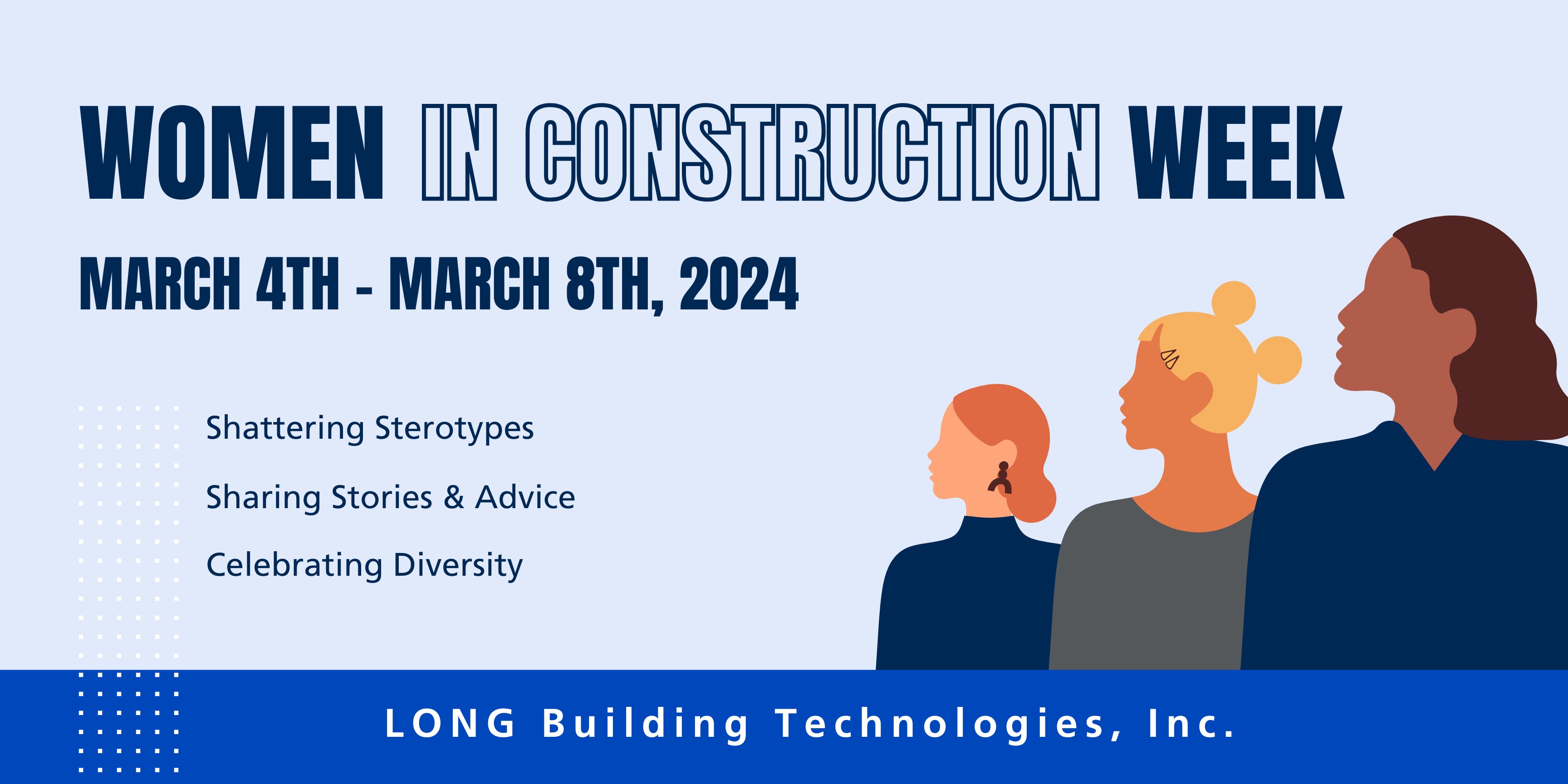 WOMEN IN CONSTRUCTION WEEK

MARCH 4TH - MARCH 8TH, 2024

Shattering Sterotypes

Sharing Stories & Advice

Celebrating Diversity

LONG Building Technologies, Inc.